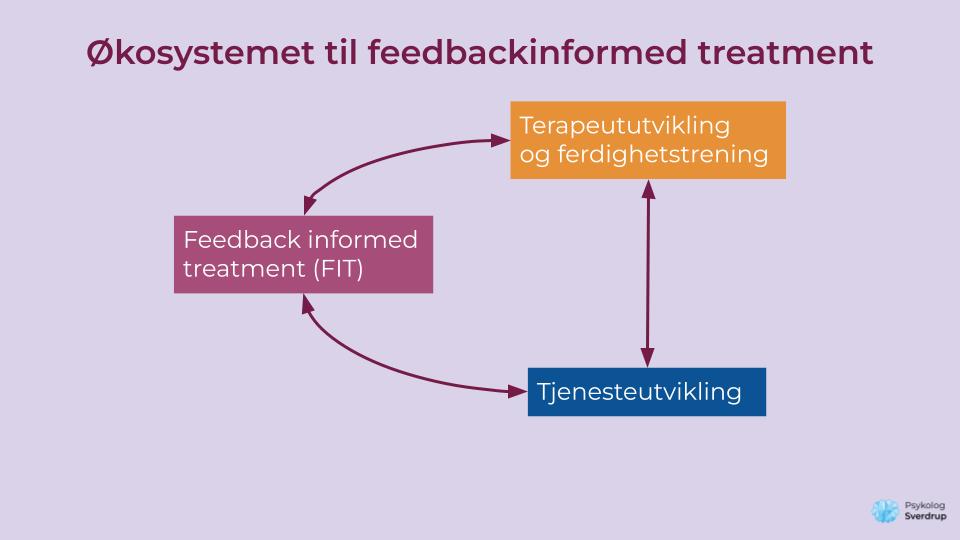 Økosystemet til feedbackinformed treatment

Terapeututvikling og ferdighetstrening

Feedback informed treatment (FIT)

Tjenesteutvikling

Psykolog Sverdrup